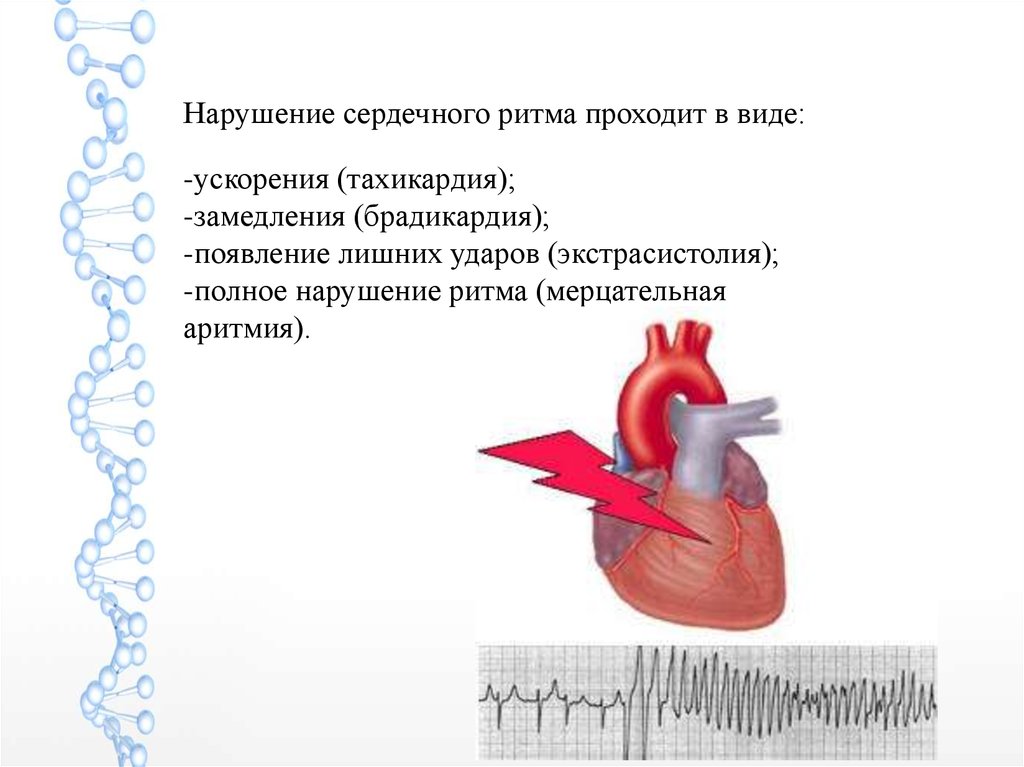 Нарушение сердечного ритма проходит в виде:

-ускорения (тахикардия);
-замедления (брадикардия);
-появление лишних ударов (экстрасистолия);
-полное нарушение ритма (мерцательная аритмия).